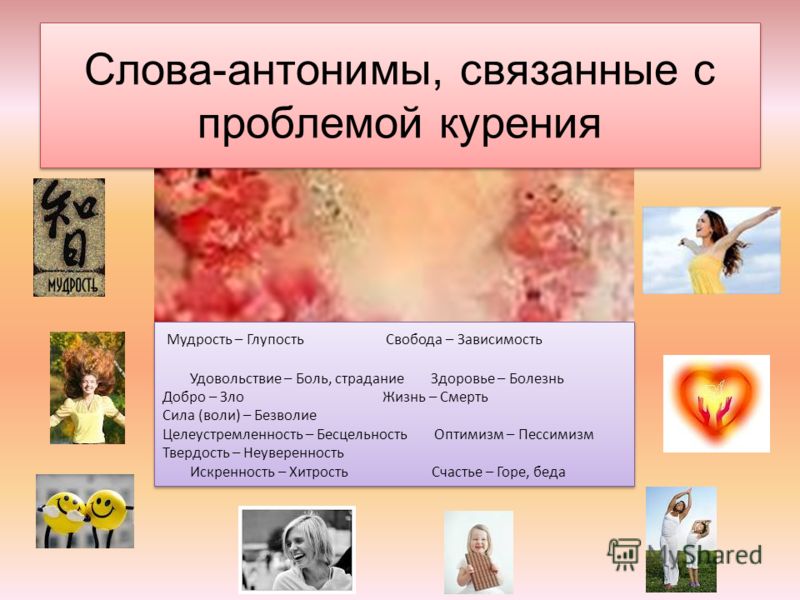 Слова-антонимы, связанные с проблемой курения

智

МУДРОСТЬ

Мудрость – Глупость Свобода – Зависимость

Удовольствие – Боль, страдание Здоровье – Болезнь
Добро – Зло Жизнь – Смерть
Сила (воли) – Безволие
Целеустремленность – Бесцельность Оптимизм – Пессимизм
Твердость – Неуверенность
Искренность – Хитрость Счастье – Горе, беда

MyShared